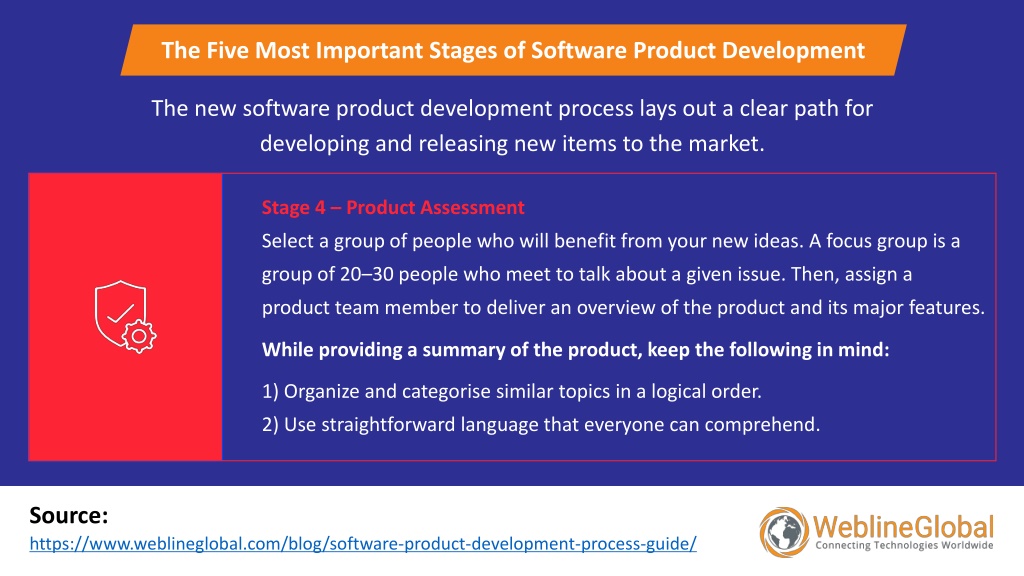 The Five Most Important Stages of Software Product Development

The new software product development process lays out a clear path for developing and releasing new items to the market.

Stage 4 – Product Assessment
Select a group of people who will benefit from your new ideas. A focus group is a group of 20–30 people who meet to talk about a given issue. Then, assign a product team member to deliver an overview of the product and its major features.

While providing a summary of the product, keep the following in mind:

1) Organize and categorise similar topics in a logical order.
2) Use straightforward language that everyone can comprehend.

Source:
https://www.weblineglobal.com/blog/software-product-development-process-guide/

WeblineGlobal
Connecting Technologies Worldwide